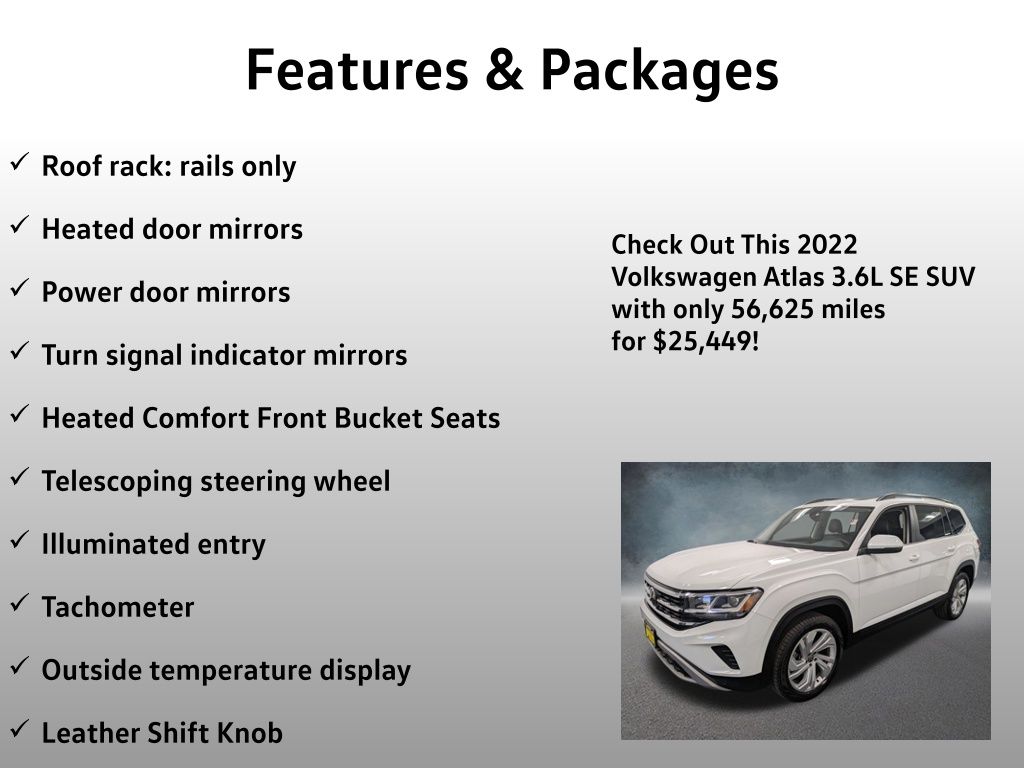 Features & Packages

✓ Roof rack: rails only

✓ Heated door mirrors

✓ Power door mirrors

✓ Turn signal indicator mirrors

✓ Heated Comfort Front Bucket Seats

✓ Telescoping steering wheel

✓ Illuminated entry

✓ Tachometer

✓ Outside temperature display

✓ Leather Shift Knob

Check Out This 2022 Volkswagen Atlas 3.6L SE SUV with only 56,625 miles for $25,449!